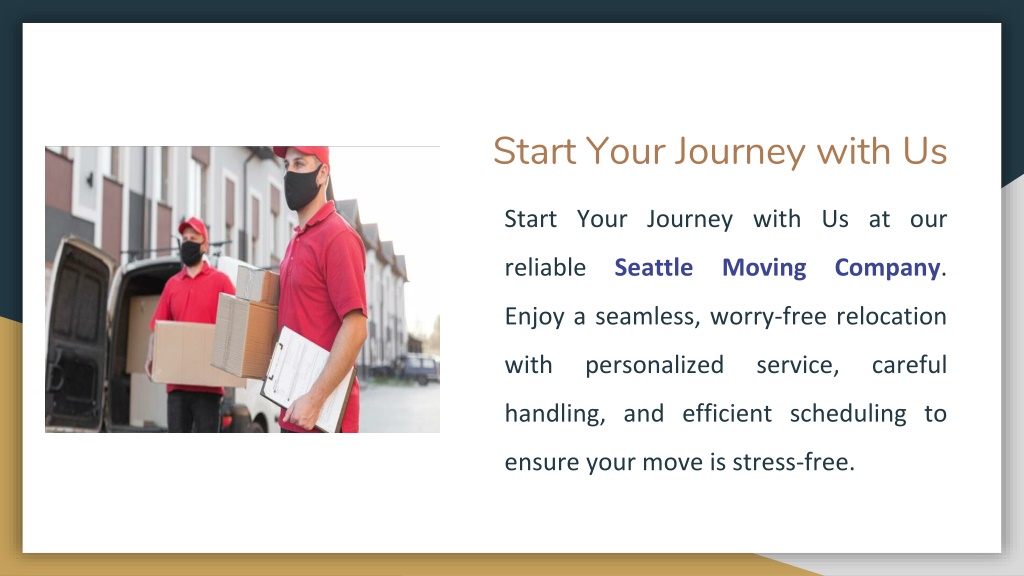 Start Your Journey with Us

Start Your Journey with Us at our reliable Seattle Moving Company. Enjoy a seamless, worry-free relocation with personalized service, careful handling, and efficient scheduling to ensure your move is stress-free.